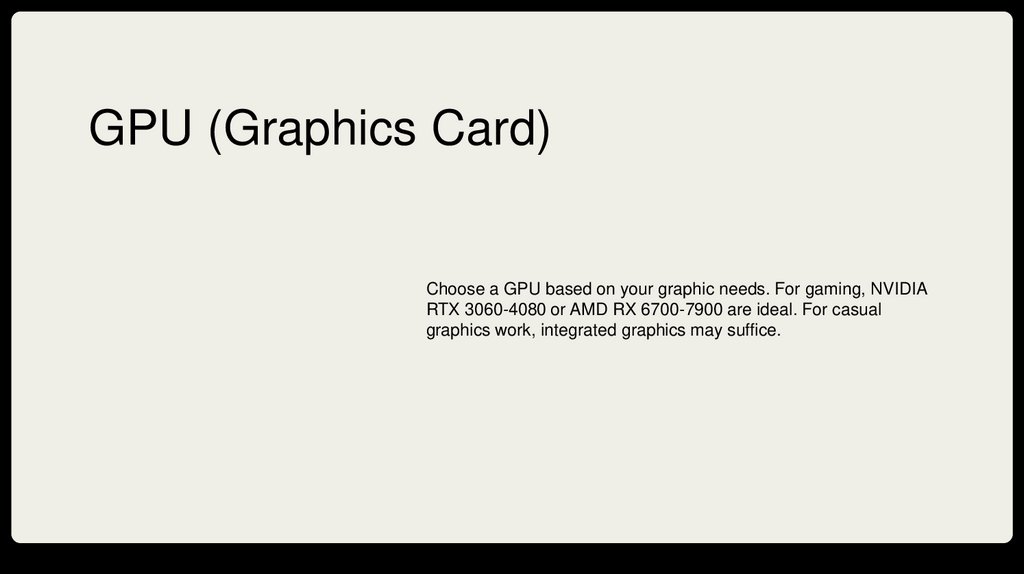 GPU (Graphics Card)

Choose a GPU based on your graphic needs. For gaming, NVIDIA RTX 3060-4080 or AMD RX 6700-7900 are ideal. For casual graphics work, integrated graphics may suffice.